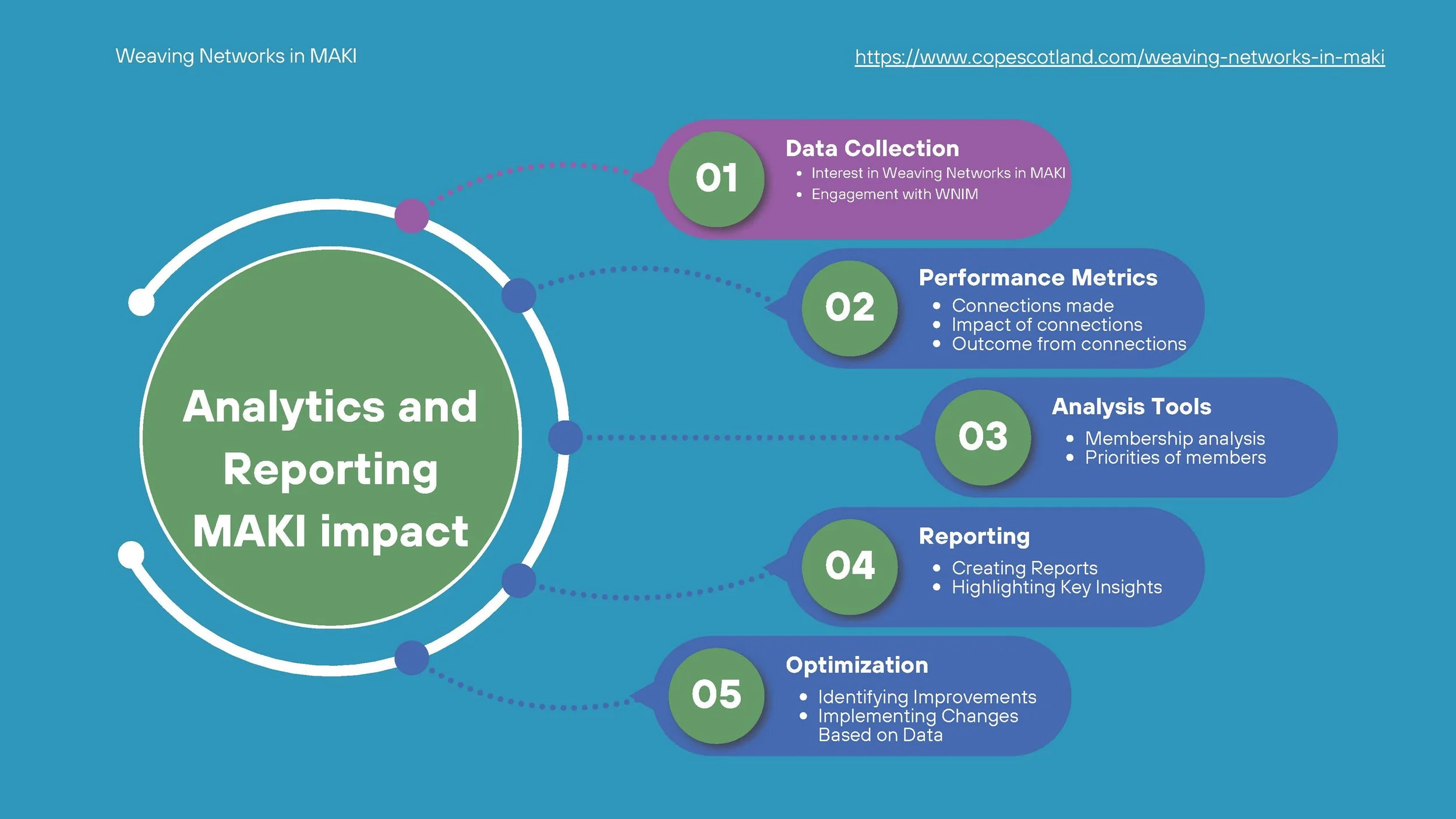 Weaving Networks in MAKI

https://www.copescotland.com/weaving-networks-in-maki

Analytics and Reporting MAKI impact

01
Data Collection
• Interest in Weaving Networks in MAKI
• Engagement with WNIM

02
Performance Metrics
• Connections made
• Impact of connections
• Outcome from connections

03
Analysis Tools
• Membership analysis
• Priorities of members

04
Reporting
• Creating Reports
• Highlighting Key Insights

05
Optimization
• Identifying Improvements
• Implementing Changes Based on Data